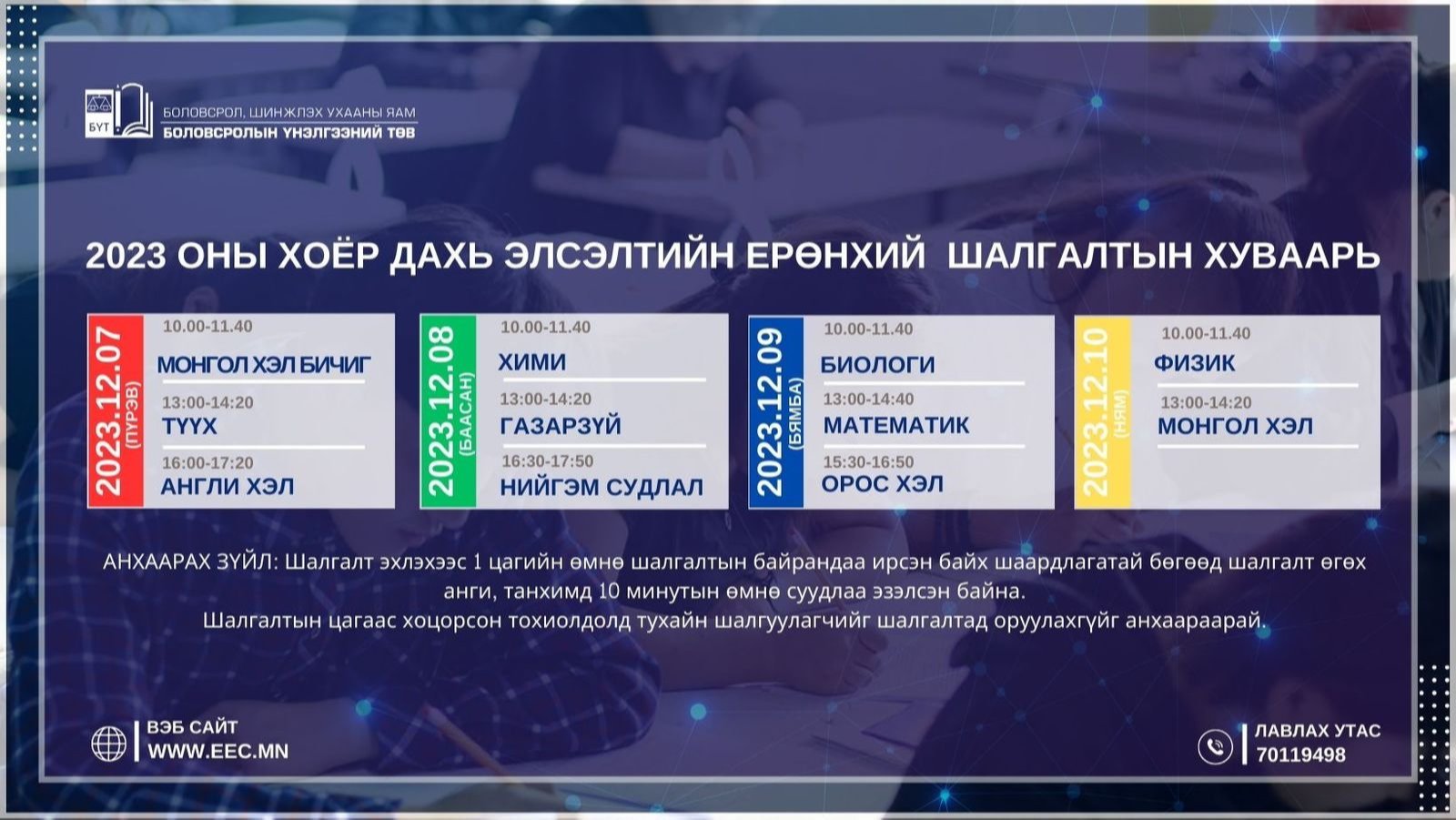 БҮТ

БОЛОВСРОЛ, ШИНЖЛЭХ УХААНЫ ЯАМ
БОЛОВСРОЛЫН ҮНЭЛГЭЭНИЙ ТӨВ

2023 ОНЫ ХОЁР ДАХЬ ЭЛСЭЛТИЙН ЕРӨНХИЙ ШАЛГАЛТЫН ХУВААРЬ

2023.12.07
(ПҮРЭВ)
10.00-11.40
МОНГОЛ ХЭЛ БИЧИГ
13:00-14:20
ТҮҮХ
16:00-17:20
АНГЛИ ХЭЛ

2023.12.08
(БААСАН)
10.00-11.40
ХИМИ
13:00-14:20
ГАЗАРЗҮЙ
16:30-17:50
НИЙГЭМ СУДЛАЛ

2023.12.09
(БЯМБА)
10.00-11.40
БИОЛОГИ
13:00-14:40
МАТЕМАТИК
15:30-16:50
ОРОС ХЭЛ

2023.12.10
(НЯМ)
10.00-11.40
ФИЗИК
13:00-14:20
МОНГОЛ ХЭЛ

АНХААРАХ ЗҮЙЛ: Шалгалт эхлэхээс 1 цагийн өмнө шалгалтын байрандаа ирсэн байх шаардлагатай бөгөөд шалгалт өгөх анги, танхимд 10 минутын өмнө суудлаа эзэлсэн байна.
Шалгалтын цагаас хоцорсон тохиолдолд тухайн шалгуулагчийг шалгалтад оруулахгүйг анхаараарай.

ВЭБ САЙТ
WWW.EEC.MN

ЛАВЛАХ УТАС
70119498